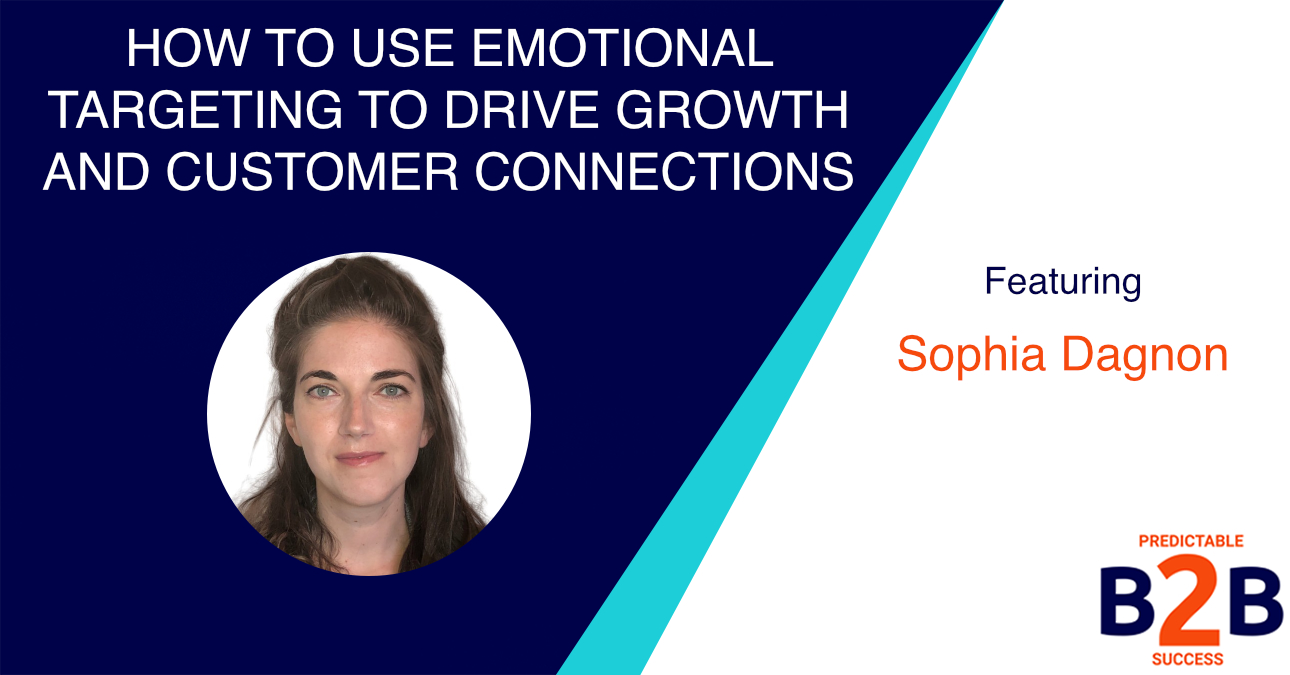 HOW TO USE EMOTIONAL TARGETING TO DRIVE GROWTH AND CUSTOMER CONNECTIONS

Featuring

Sophia Dagnon

PREDICTABLE
B2B
SUCCESS